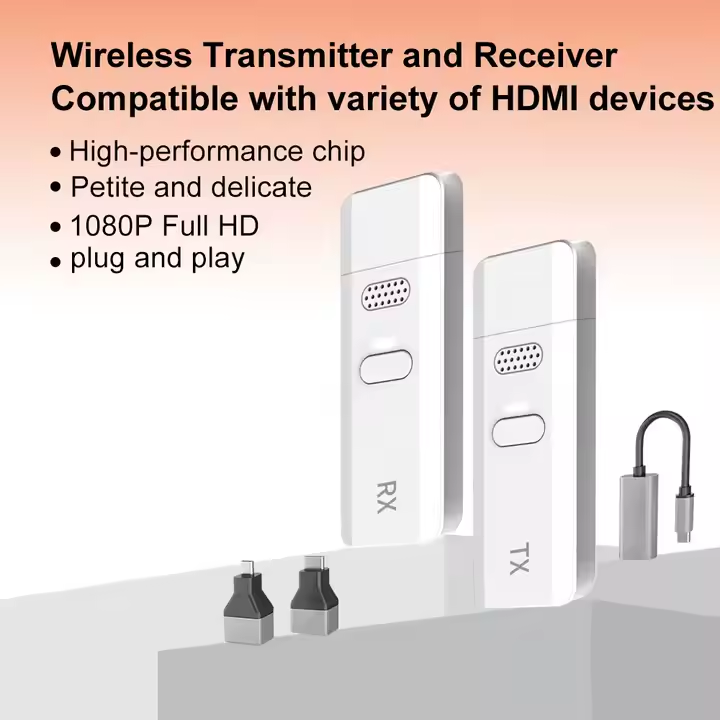 Wireless Transmitter and Receiver
Compatible with variety of HDMI devices

• High-performance chip
• Petite and delicate
• 1080P Full HD
• plug and play

RX

TX